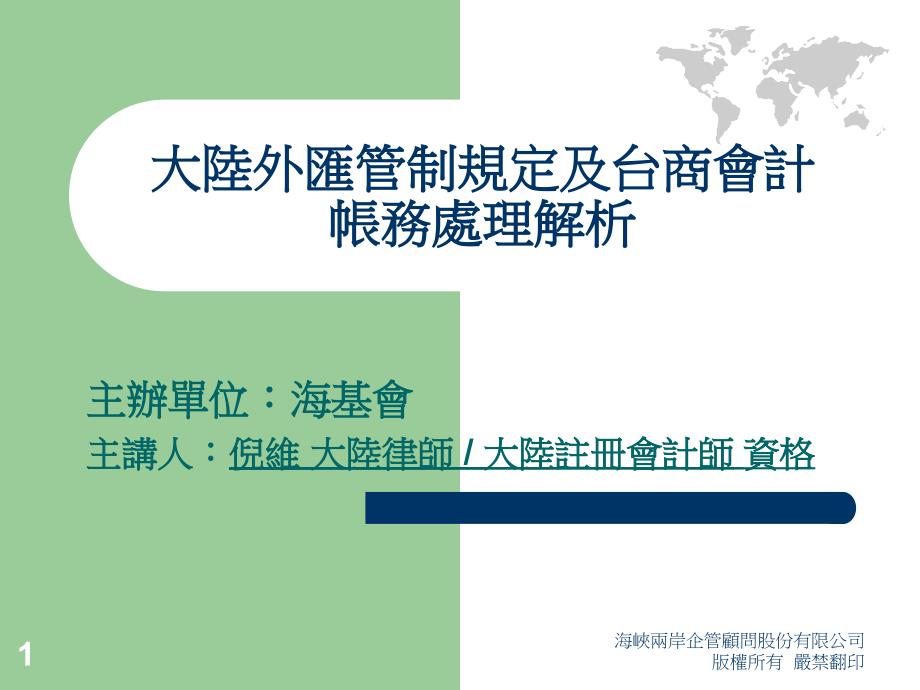 大陸外匯管制規定及台商會計帳務處理解析

主辦單位：海基會

主講人：倪維 大陸律師 / 大陸註冊會計師 資格

1

海峽兩岸企管顧問股份有限公司
版權所有 嚴禁翻印